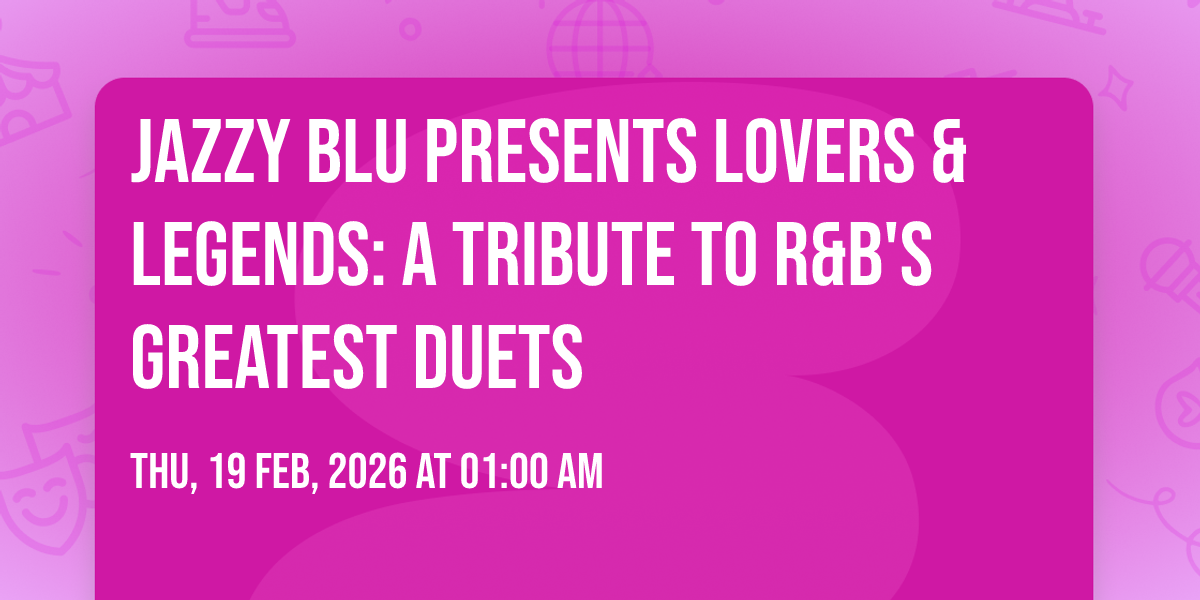 JAZZY BLU PRESENTS LOVERS & LEGENDS: A TRIBUTE TO R&B'S GREATEST DUETS

THU, 19 FEB, 2026 AT 01:00 AM